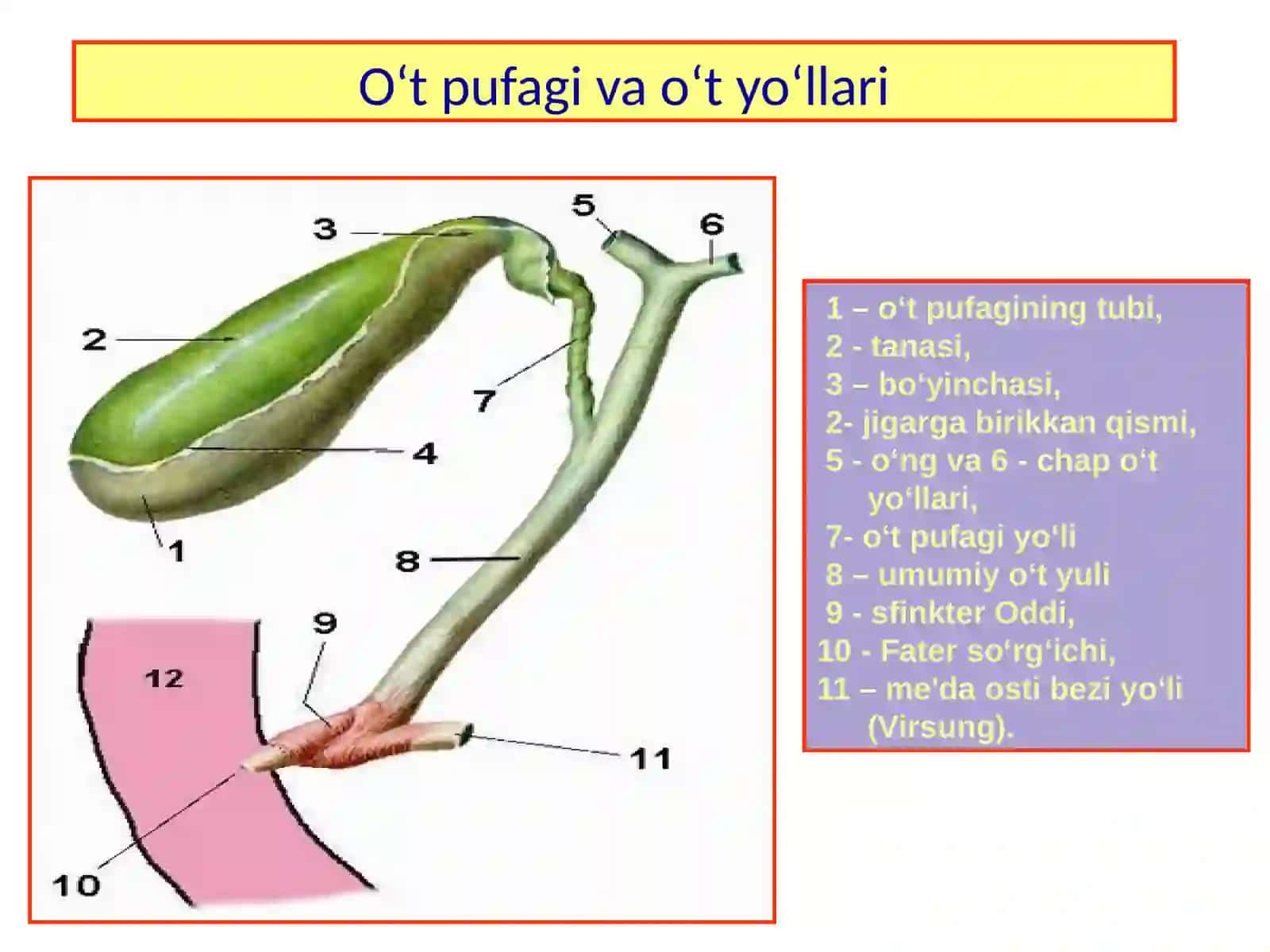 O‘t pufagi va o‘t yo‘llari

3

5

6

2

7

4

1

8

9

12

11

10

1 – o‘t pufagining tubi,
2 - tanasi,
3 – bo‘yinchasi,
2- jigarga birikkan qismi,
5 - o‘ng va 6 - chap o‘t yo‘llari,
7- o‘t pufagi yo‘li
8 – umumiy o‘t yuli
9 - sfinkter Oddi,
10 - Fater so‘rg‘ichi,
11 – me'da osti bezi yo‘li (Virsung).